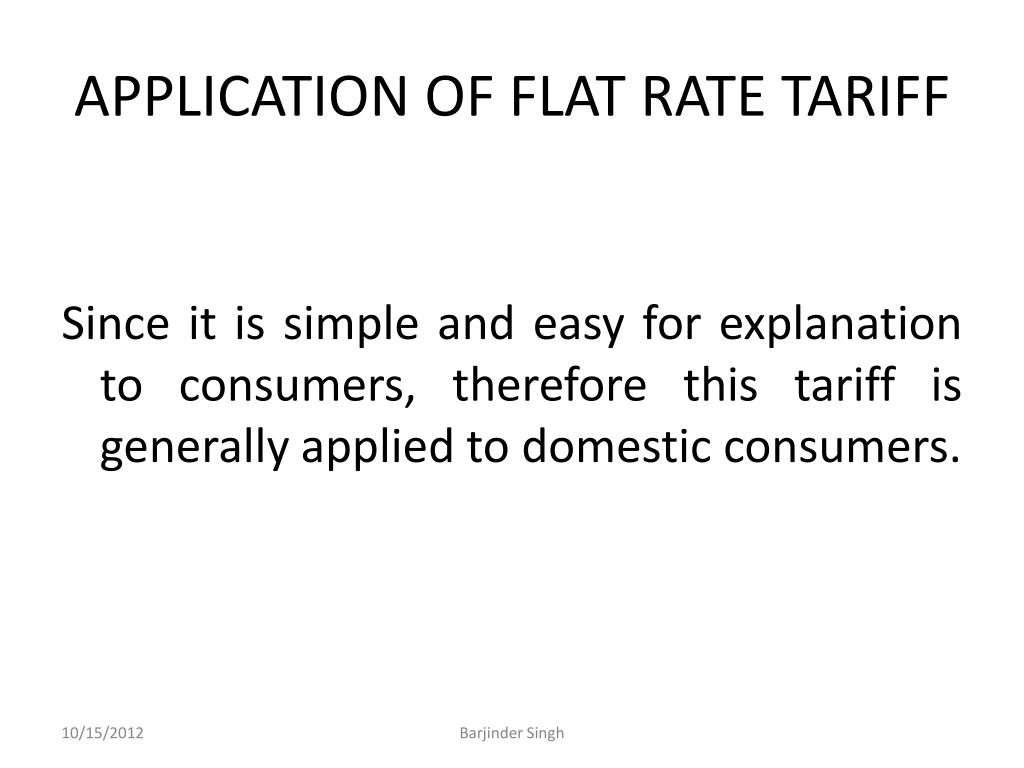 APPLICATION OF FLAT RATE TARIFF

Since it is simple and easy for explanation to consumers, therefore this tariff is generally applied to domestic consumers.

10/15/2012

Barjinder Singh